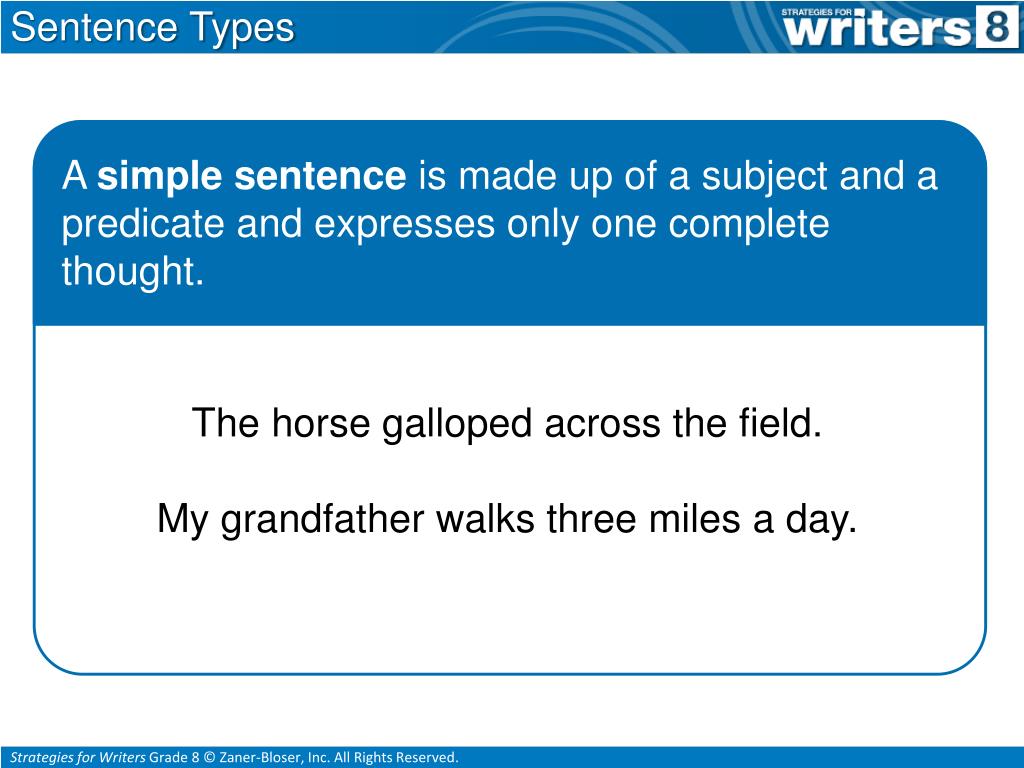 Sentence Types

STRATEGIES FOR writers 8

A simple sentence is made up of a subject and a predicate and expresses only one complete thought.

The horse galloped across the field.

My grandfather walks three miles a day.

Strategies for Writers Grade 8 © Zaner-Bloser, Inc. All Rights Reserved.